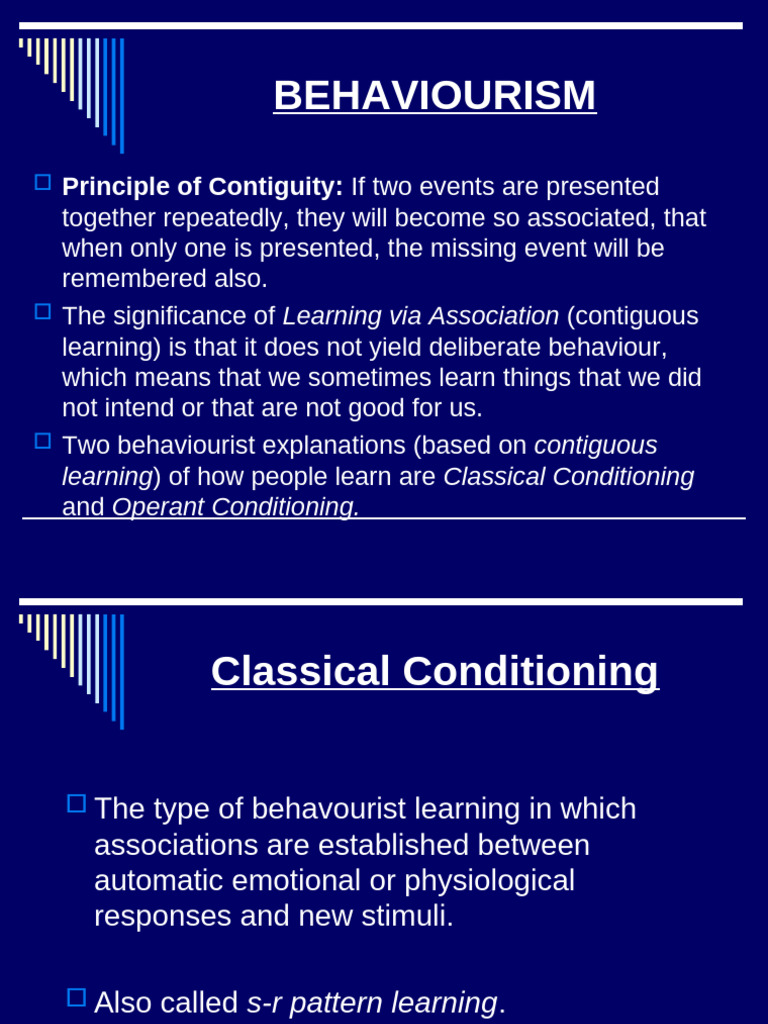 BEHAVIOURISM

Principle of Contiguity: If two events are presented together repeatedly, they will become so associated, that when only one is presented, the missing event will be remembered also.

The significance of Learning via Association (contiguous learning) is that it does not yield deliberate behaviour, which means that we sometimes learn things that we did not intend or that are not good for us.

Two behaviourist explanations (based on contiguous learning) of how people learn are Classical Conditioning and Operant Conditioning.

Classical Conditioning

The type of behavourist learning in which associations are established between automatic emotional or physiological responses and new stimuli.

Also called s-r pattern learning.